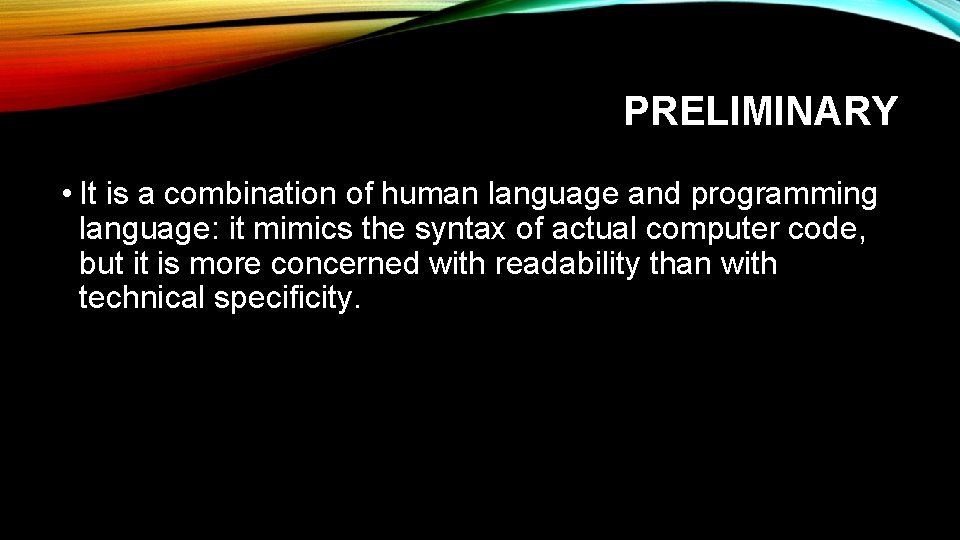 PRELIMINARY

• It is a combination of human language and programming language: it mimics the syntax of actual computer code, but it is more concerned with readability than with technical specificity.